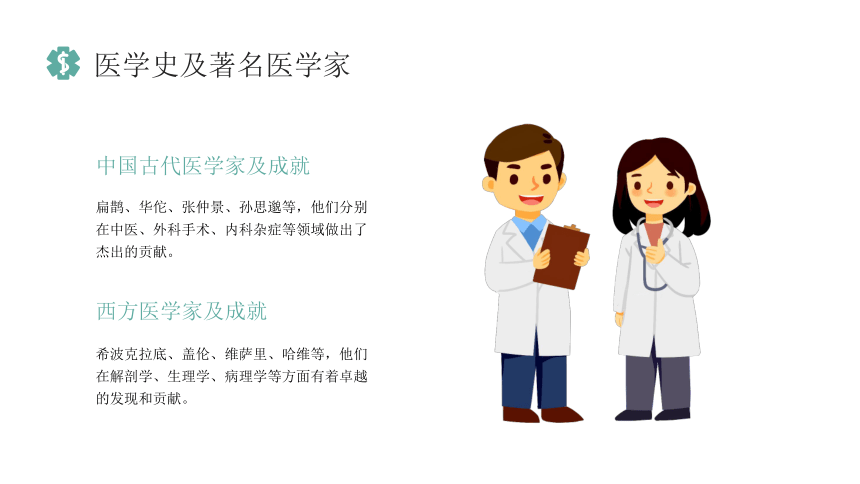 医学史及著名医学家

中国古代医学家及成就

扁鹊、华佗、张仲景、孙思邈等，他们分别在中医、外科手术、内科杂症等领域做出了杰出的贡献。

西方医学家及成就

希波克拉底、盖伦、维萨里、哈维等，他们在解剖学、生理学、病理学等方面有着卓越的发现和贡献。